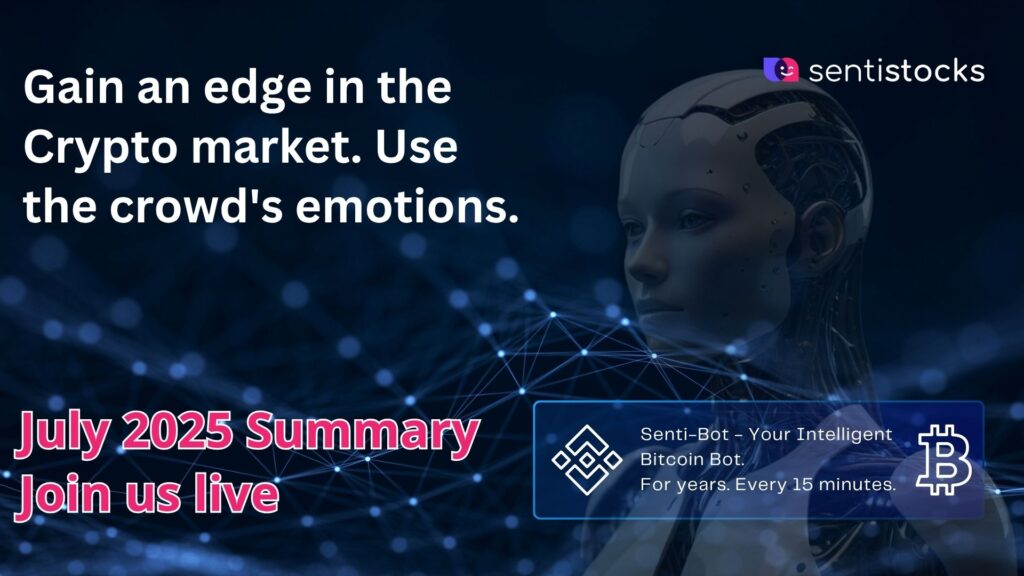 sentistocks

Gain an edge in the Crypto market. Use the crowd's emotions.

July 2025 Summary
Join us live

Senti-Bot - Your Intelligent Bitcoin Bot.
For years. Every 15 minutes.